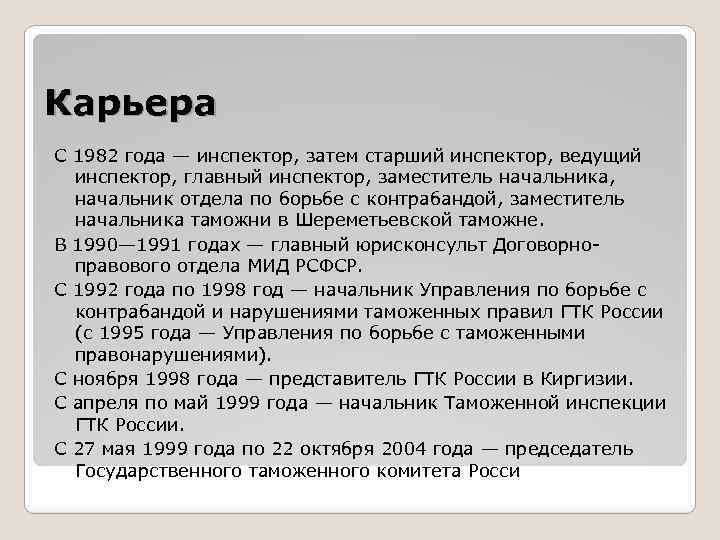 Карьера

С 1982 года — инспектор, затем старший инспектор, ведущий инспектор, главный инспектор, заместитель начальника, начальник отдела по борьбе с контрабандой, заместитель начальника таможни в Шереметьевской таможне.

В 1990—1991 годах — главный юрисконсульт Договорно-правового отдела МИД РСФСР.

С 1992 года по 1998 год — начальник Управления по борьбе с контрабандой и нарушениями таможенных правил ГТК России (с 1995 года — Управления по борьбе с таможенными правонарушениями).

С ноября 1998 года — представитель ГТК России в Киргизии.

С апреля по май 1999 года — начальник Таможенной инспекции ГТК России.

С 27 мая 1999 года по 22 октября 2004 года — председатель Государственного таможенного комитета Росси